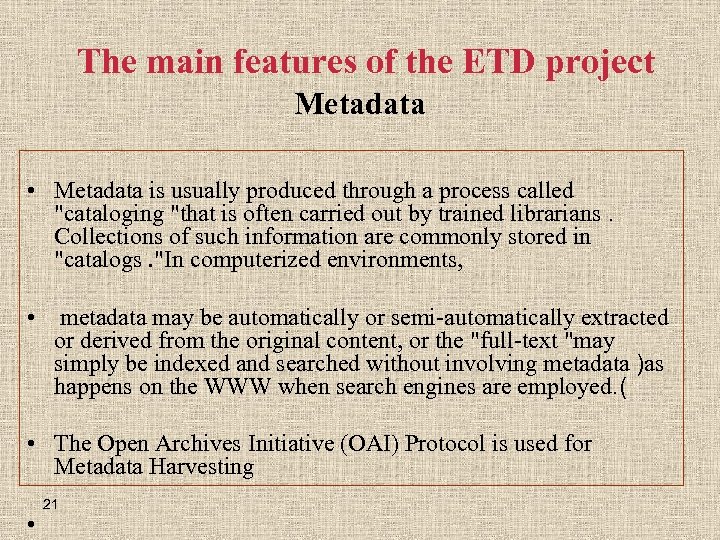 The main features of the ETD project
Metadata

• Metadata is usually produced through a process called "cataloging "that is often carried out by trained librarians . Collections of such information are commonly stored in "catalogs ."In computerized environments,

• metadata may be automatically or semi-automatically extracted or derived from the original content, or the "full-text "may simply be indexed and searched without involving metadata )as happens on the WWW when search engines are employed.(

• The Open Archives Initiative (OAI) Protocol is used for Metadata Harvesting

21

•